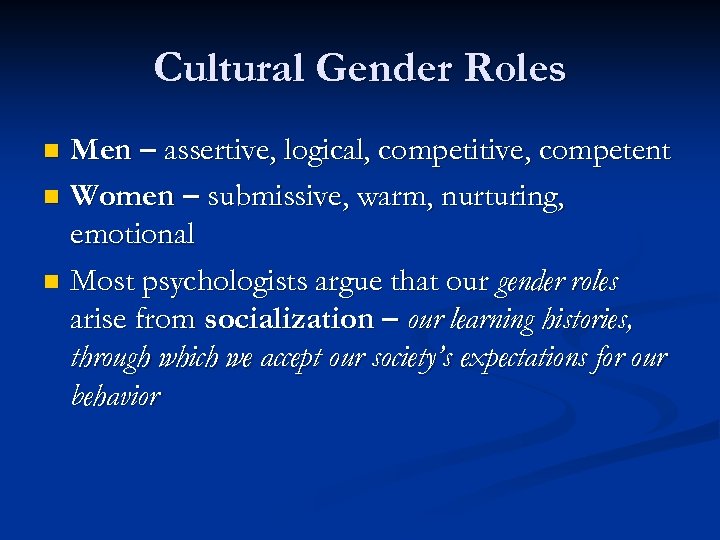 Cultural Gender Roles

- Men – assertive, logical, competitive, competent
- Women – submissive, warm, nurturing, emotional
- Most psychologists argue that our gender roles arise from socialization – our learning histories, through which we accept our society's expectations for our behavior